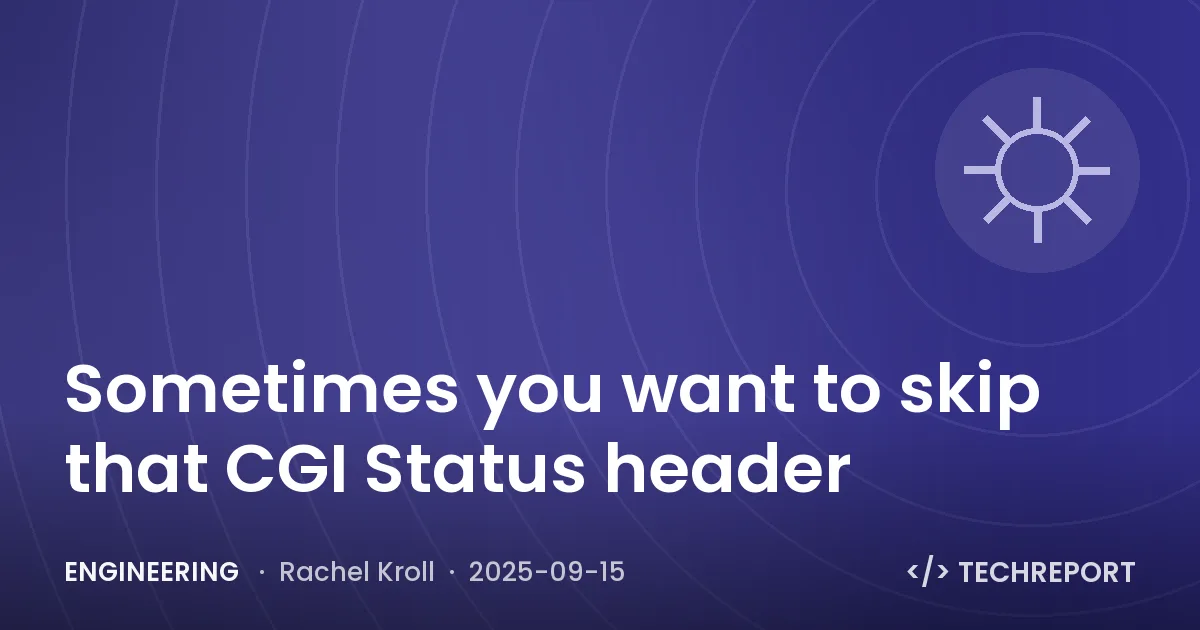 Sometimes you want to skip that CGI Status header

ENGINEERING · Rachel Kroll · 2025-09-15

</> TECHREPORT